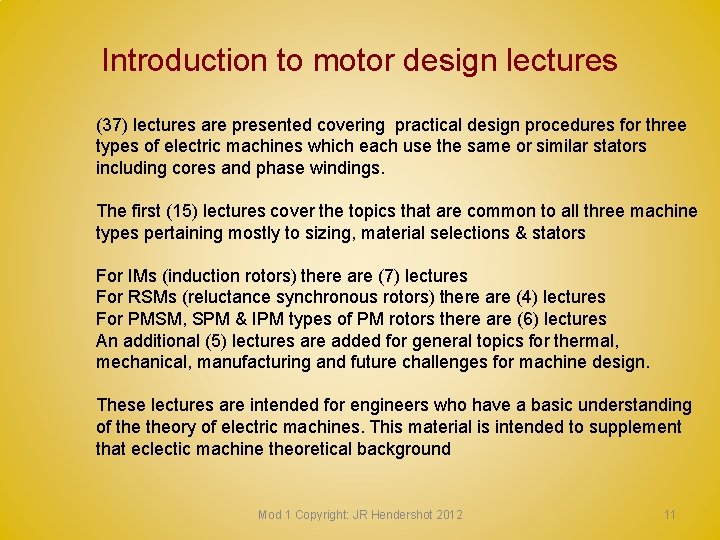 Introduction to motor design lectures

(37) lectures are presented covering practical design procedures for three types of electric machines which each use the same or similar stators including cores and phase windings.

The first (15) lectures cover the topics that are common to all three machine types pertaining mostly to sizing, material selections & stators

For IMs (induction rotors) there are (7) lectures
For RSMs (reluctance synchronous rotors) there are (4) lectures
For PMSM, SPM & IPM types of PM rotors there are (6) lectures
An additional (5) lectures are added for general topics for thermal, mechanical, manufacturing and future challenges for machine design.

These lectures are intended for engineers who have a basic understanding of the theory of electric machines. This material is intended to supplement that eclectic machine theoretical background

Mod 1 Copyright: JR Hendershot 2012

11